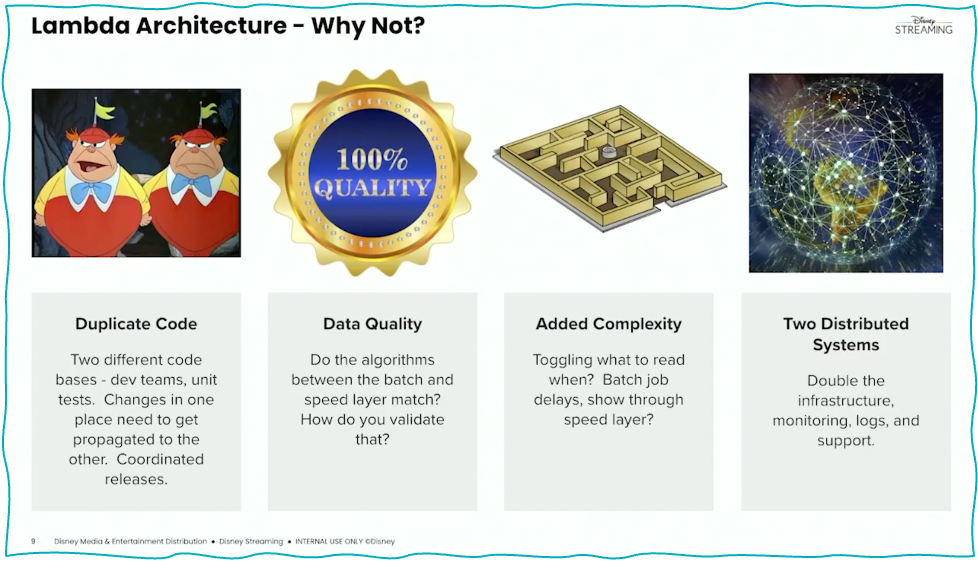 Lambda Architecture - Why Not?

Disney STREAMING

100% QUALITY

Duplicate Code

Two different code bases - dev teams, unit tests. Changes in one place need to get propagated to the other. Coordinated releases.

Data Quality

Do the algorithms between the batch and speed layer match? How do you validate that?

Added Complexity

Toggling what to read when? Batch job delays, show through speed layer?

Two Distributed Systems

Double the infrastructure, monitoring, logs, and support.

9 Disney Media & Entertainment Distribution • Disney Streaming • INTERNAL USE ONLY ©Disney